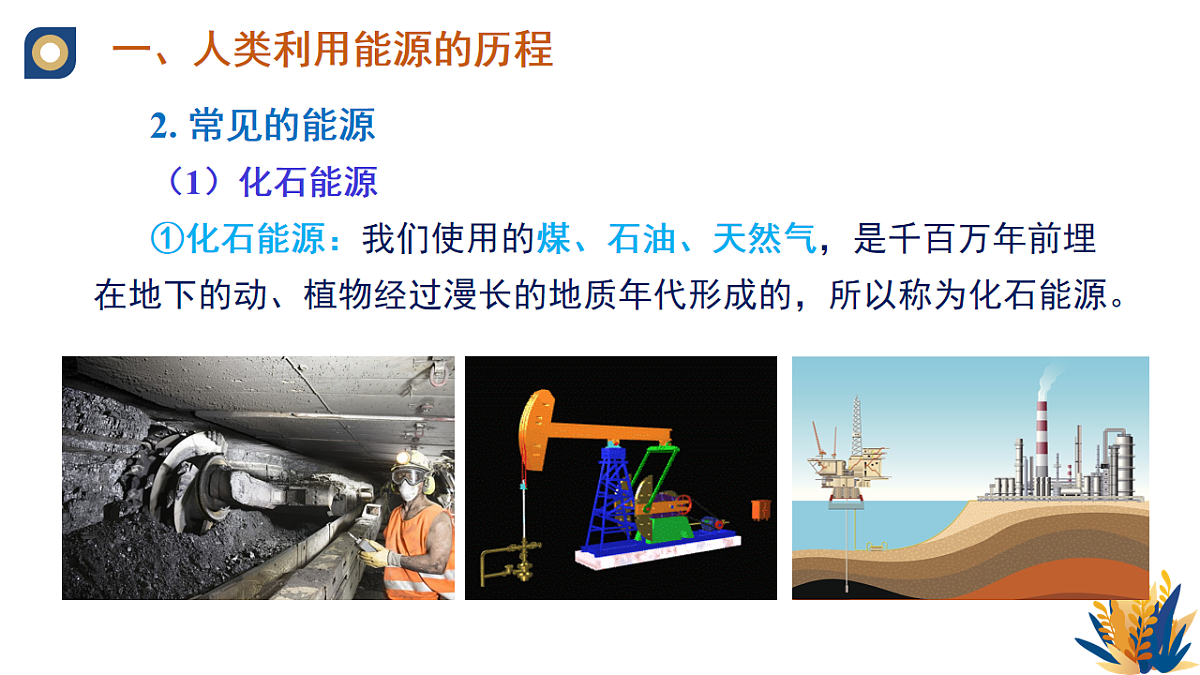 一、人类利用能源的历程

2. 常见的能源

（1）化石能源

①化石能源：我们使用的煤、石油、天然气，是千百万年前埋在地下的动、植物经过漫长的地质年代形成的，所以称为化石能源。